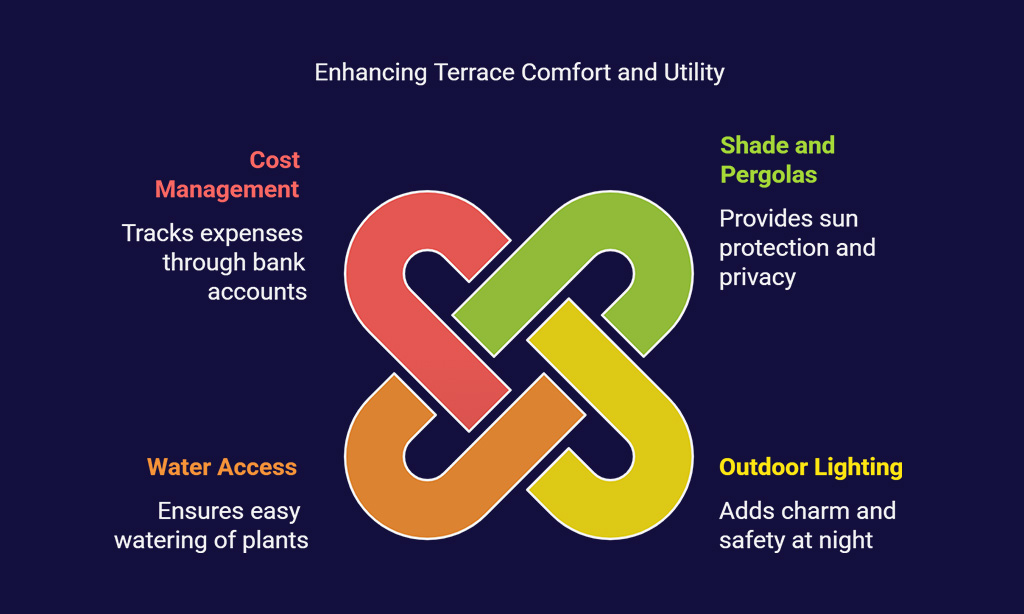 Enhancing Terrace Comfort and Utility

Cost Management

Tracks expenses through bank accounts

Shade and Pergolas

Provides sun protection and privacy

Water Access

Ensures easy watering of plants

Outdoor Lighting

Adds charm and safety at night